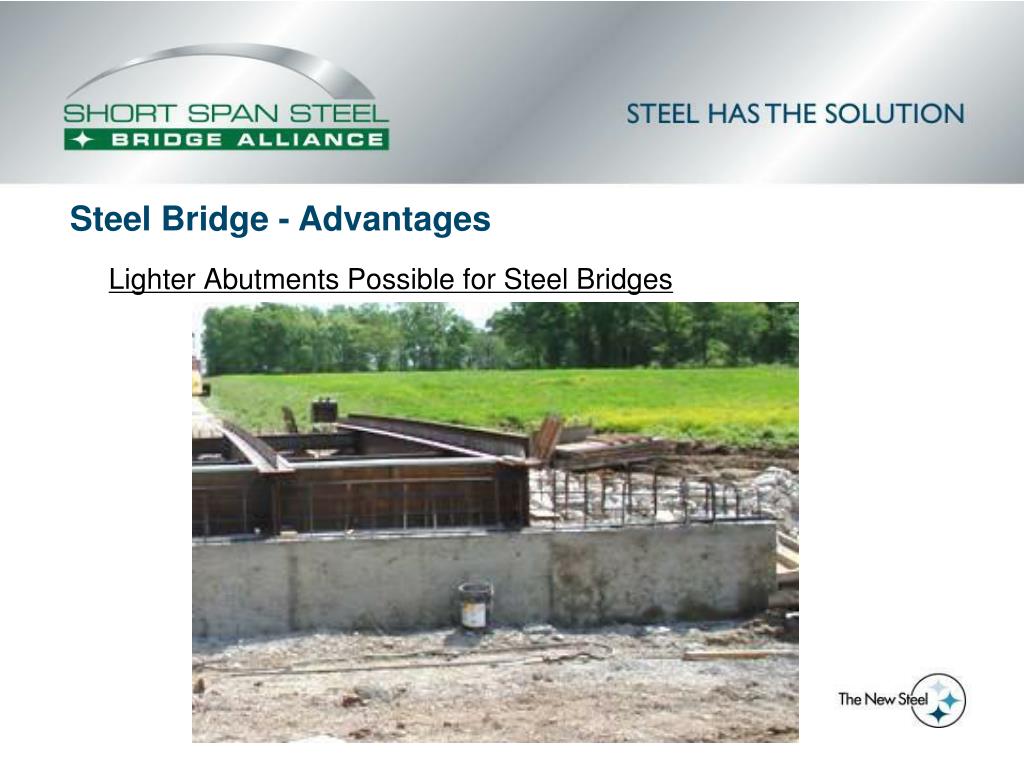 SHORT SPAN STEEL
BRIDGE ALLIANCE

STEEL HAS THE SOLUTION

Steel Bridge - Advantages

Lighter Abutments Possible for Steel Bridges

The New Steel